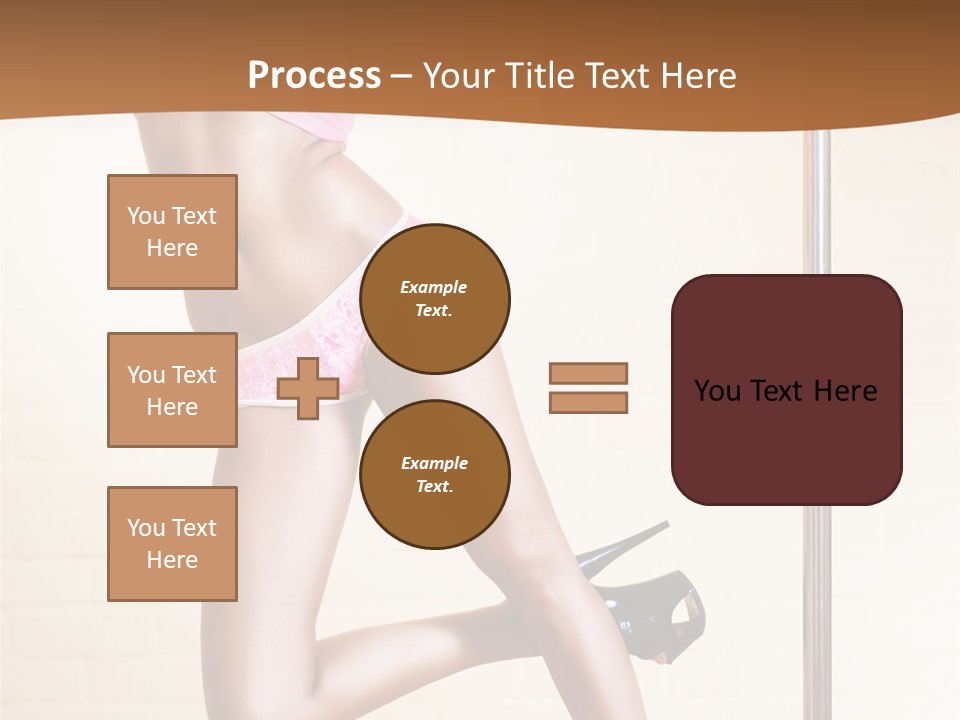 Process – Your Title Text Here

You Text Here

You Text Here

You Text Here

Example Text.

Example Text.

You Text Here